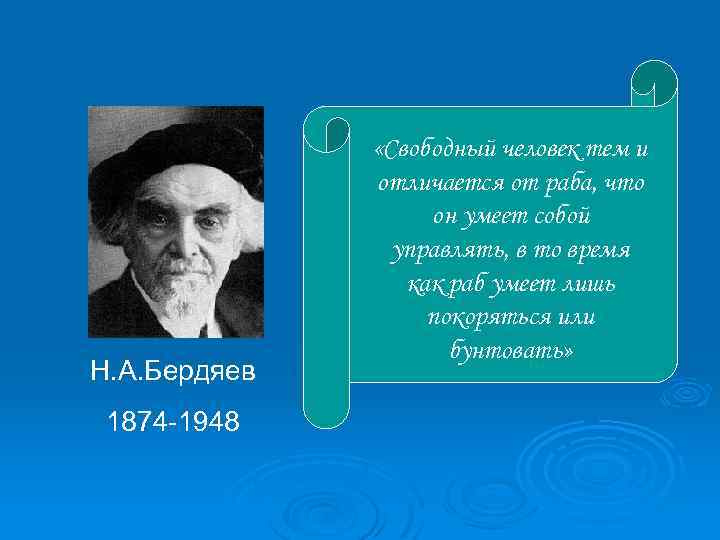 Н.А.Бердяев

1874-1948

«Свободный человек тем и отличается от раба, что он умеет собой управлять, в то время как раб умеет лишь покоряться или бунтовать»